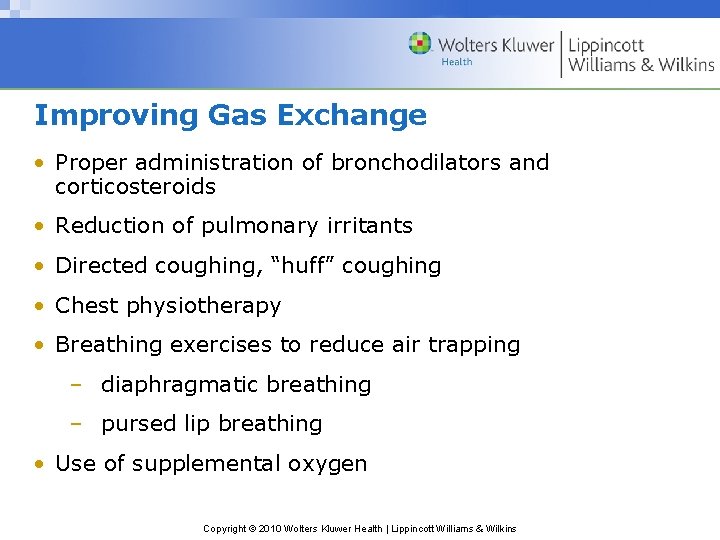 Wolters Kluwer Health | Lippincott Williams & Wilkins

Improving Gas Exchange

• Proper administration of bronchodilators and corticosteroids
• Reduction of pulmonary irritants
• Directed coughing, "huff" coughing
• Chest physiotherapy
• Breathing exercises to reduce air trapping
  – diaphragmatic breathing
  – pursed lip breathing
• Use of supplemental oxygen

Copyright © 2010 Wolters Kluwer Health | Lippincott Williams & Wilkins